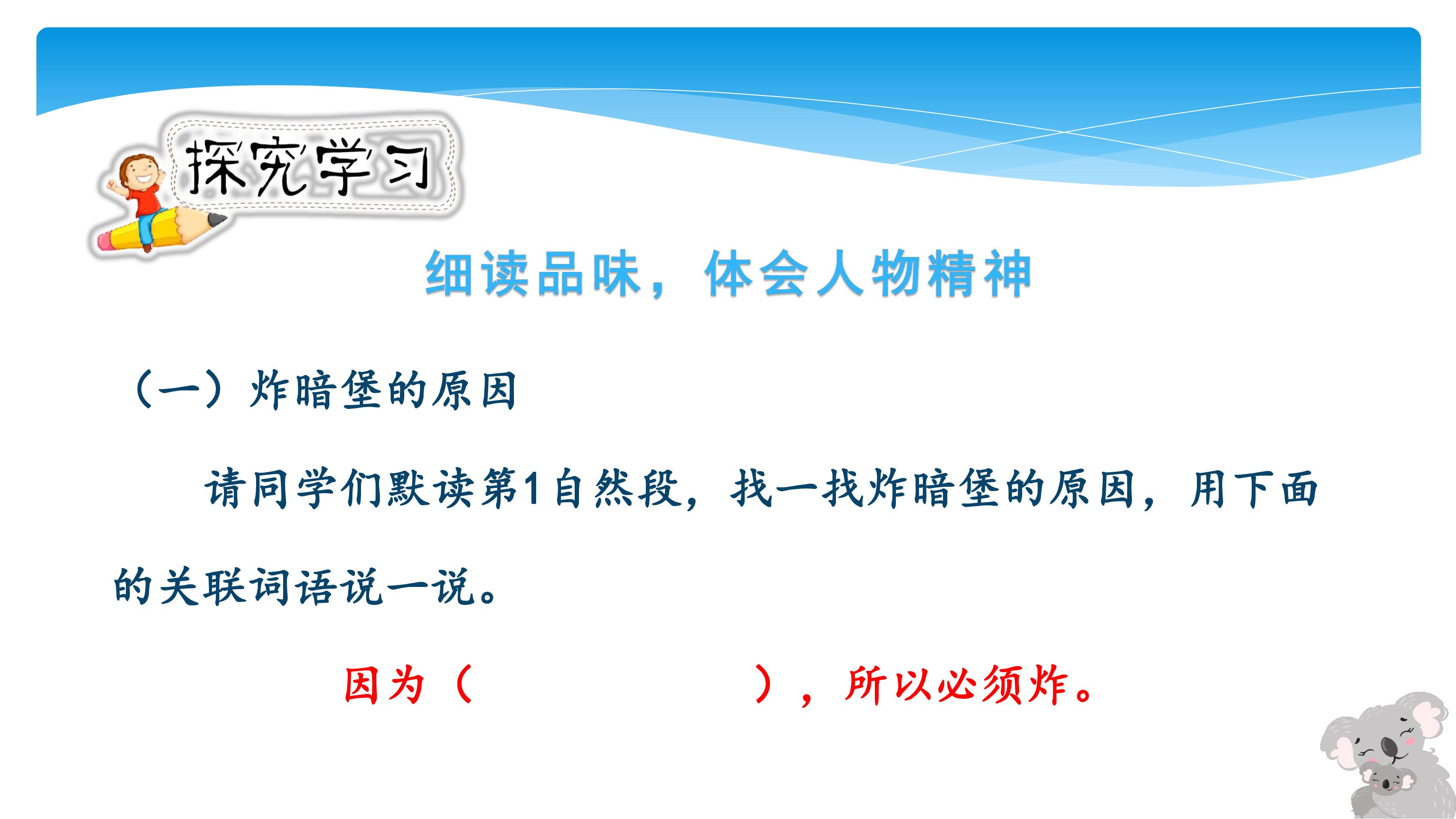 探究学习

细读品味，体会人物精神

（一）炸暗堡的原因

请同学们默读第1自然段，找一找炸暗堡的原因，用下面的关联词语说一说。

因为（ ），所以必须炸。